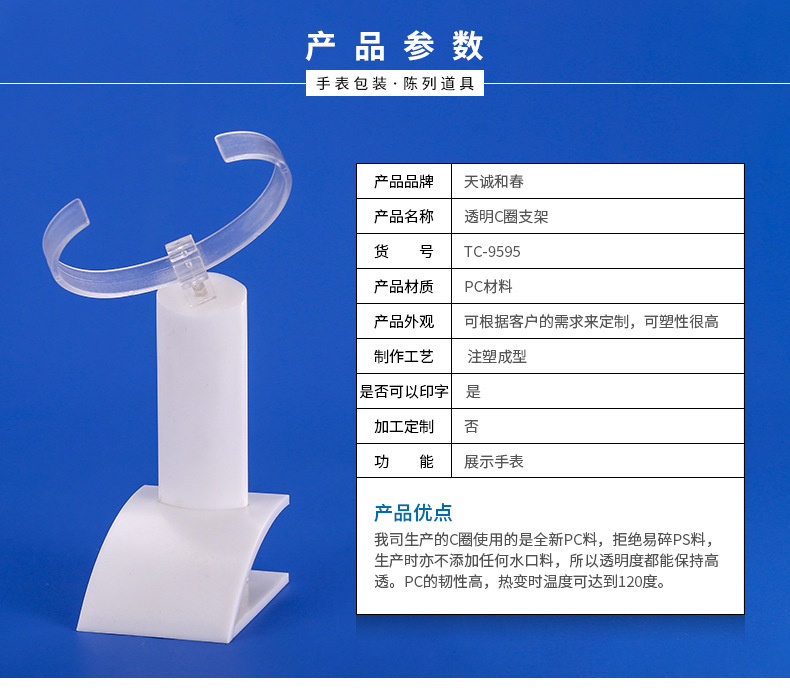 产品参数

手表包装·陈列道具

| 产品品牌 | 天诚和春 |
|---|---|
| 产品名称 | 透明C圈支架 |
| 货　号 | TC-9595 |
| 产品材质 | PC材料 |
| 产品外观 | 可根据客户的需求来定制，可塑性很高 |
| 制作工艺 | 注塑成型 |
| 是否可以印字 | 是 |
| 加工定制 | 否 |
| 功　能 | 展示手表 |

产品优点

我司生产的C圈使用的是全新PC料，拒绝易碎PS料，生产时亦不添加任何水口料，所以透明度都能保持高透。PC的韧性高，热变时温度可达到120度。